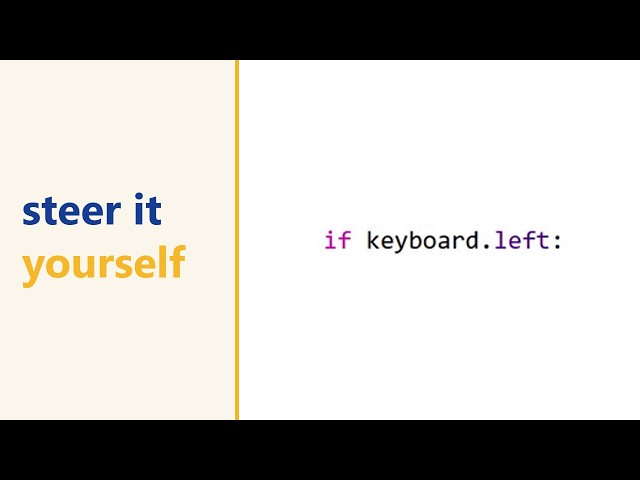 steer it
yourself

if keyboard.left: